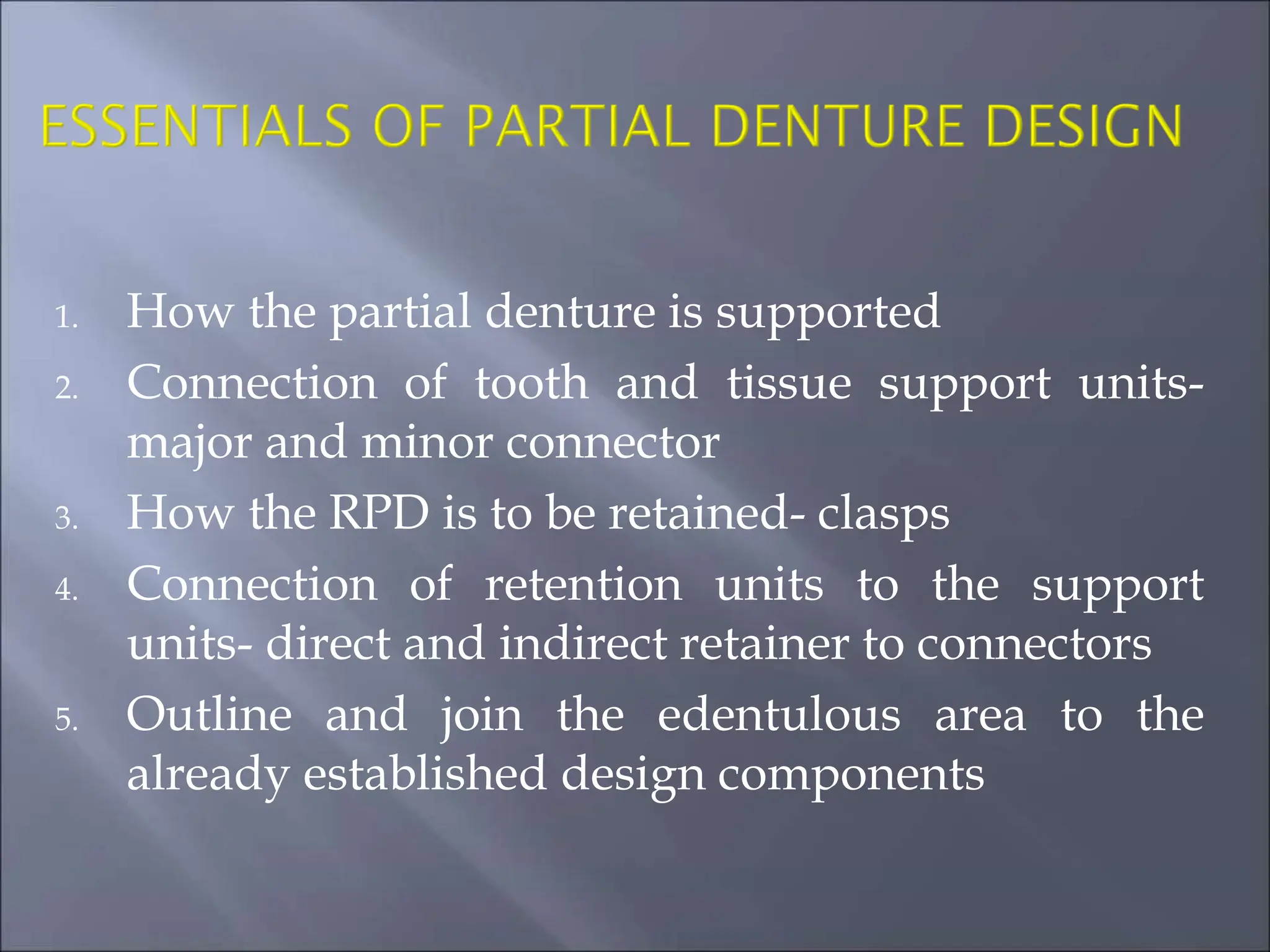 ESSENTIALS OF PARTIAL DENTURE DESIGN

1. How the partial denture is supported
2. Connection of tooth and tissue support units- major and minor connector
3. How the RPD is to be retained- clasps
4. Connection of retention units to the support units- direct and indirect retainer to connectors
5. Outline and join the edentulous area to the already established design components